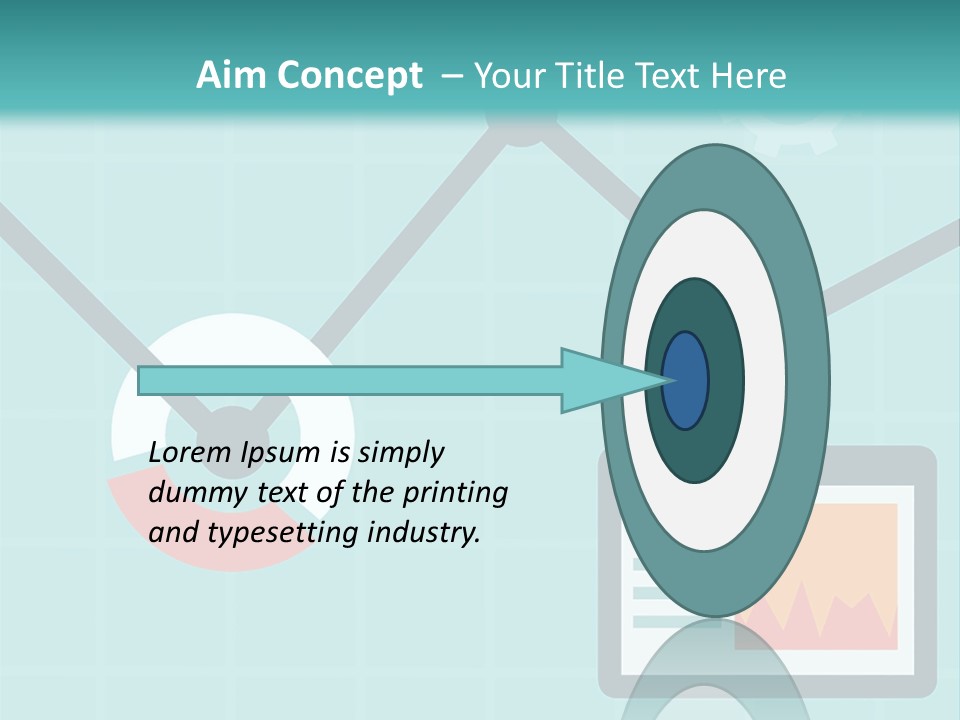 Aim Concept – Your Title Text Here

Lorem Ipsum is simply dummy text of the printing and typesetting industry.